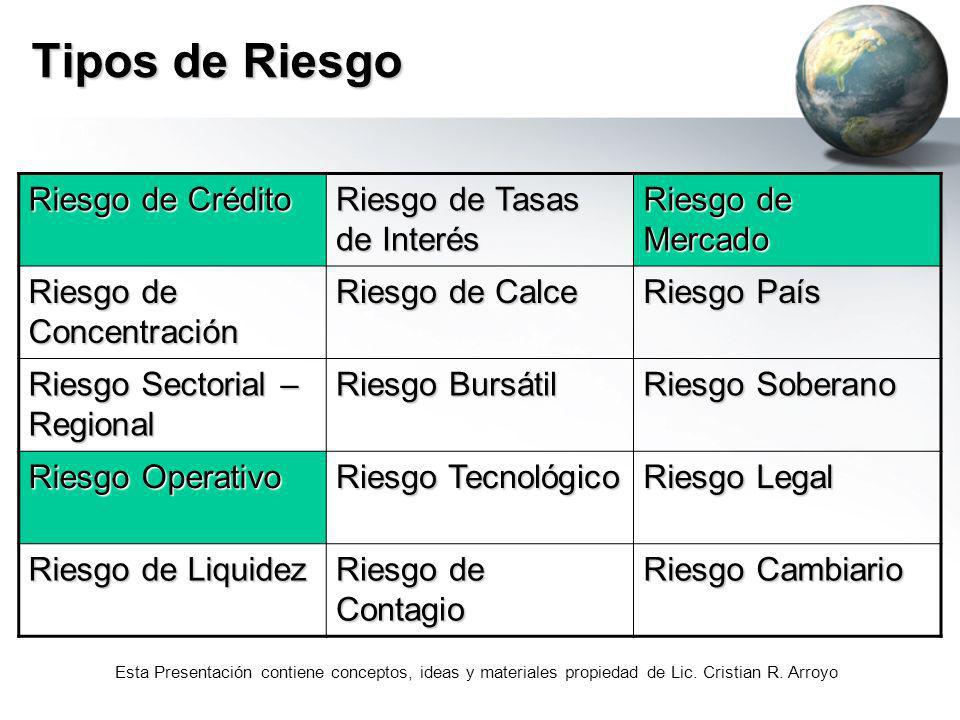 Tipos de Riesgo

| Riesgo de Crédito | Riesgo de Tasas de Interés | Riesgo de Mercado |
|---|---|---|
| Riesgo de Concentración | Riesgo de Calce | Riesgo País |
| Riesgo Sectorial – Regional | Riesgo Bursátil | Riesgo Soberano |
| Riesgo Operativo | Riesgo Tecnológico | Riesgo Legal |
| Riesgo de Liquidez | Riesgo de Contagio | Riesgo Cambiario |

Esta Presentación contiene conceptos, ideas y materiales propiedad de Lic. Cristian R. Arroyo